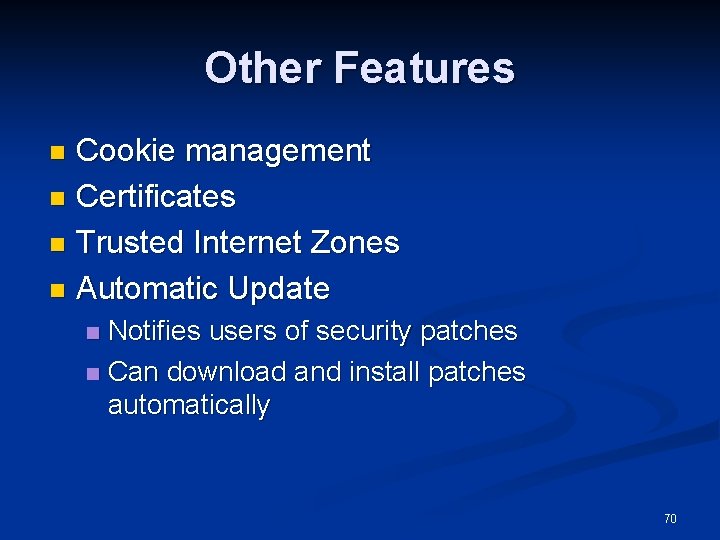 Other Features

- Cookie management
- Certificates
- Trusted Internet Zones
- Automatic Update
  - Notifies users of security patches
  - Can download and install patches automatically

70